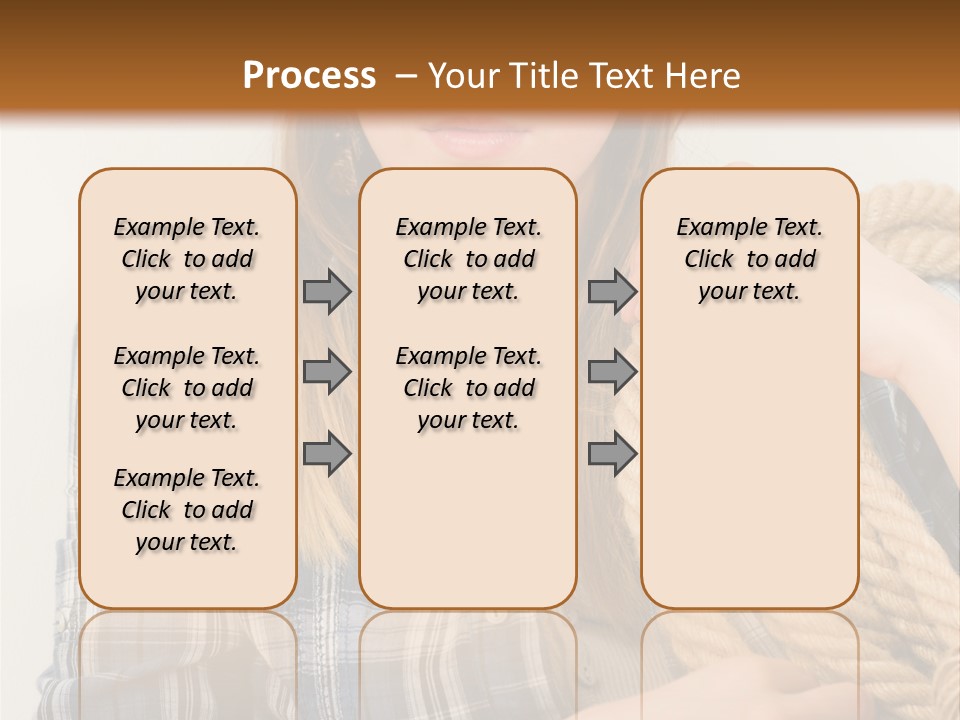 Process – Your Title Text Here

Example Text. Click to add your text.

Example Text. Click to add your text.

Example Text. Click to add your text.

Example Text. Click to add your text.

Example Text. Click to add your text.

Example Text. Click to add your text.